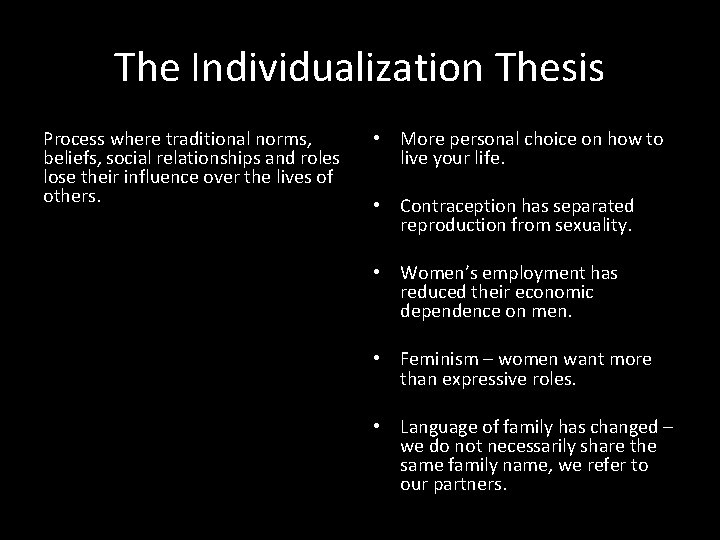 The Individualization Thesis

Process where traditional norms, beliefs, social relationships and roles lose their influence over the lives of others.

• More personal choice on how to live your life.

• Contraception has separated reproduction from sexuality.

• Women's employment has reduced their economic dependence on men.

• Feminism – women want more than expressive roles.

• Language of family has changed – we do not necessarily share the same family name, we refer to our partners.